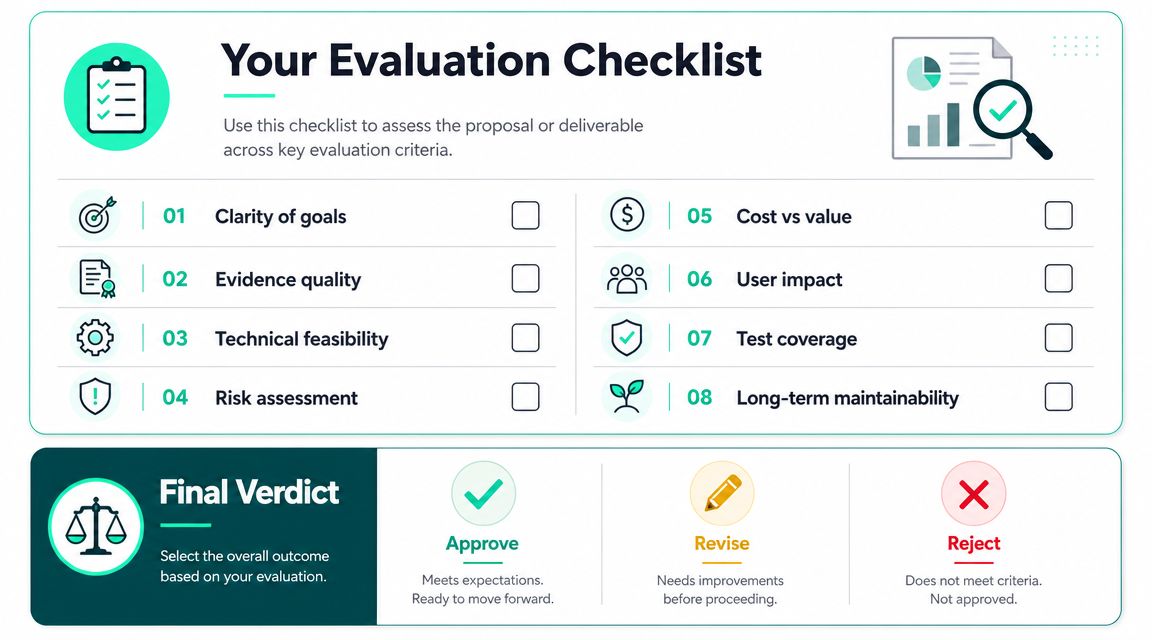 Your Evaluation Checklist

Use this checklist to assess the proposal or deliverable across key evaluation criteria.

01 Clarity of goals

02 Evidence quality

03 Technical feasibility

04 Risk assessment

05 Cost vs value

06 User impact

07 Test coverage

08 Long-term maintainability

Final Verdict

Select the overall outcome based on your evaluation.

Approve
Meets expectations. Ready to move forward.

Revise
Needs improvements before proceeding.

Reject
Does not meet criteria. Not approved.